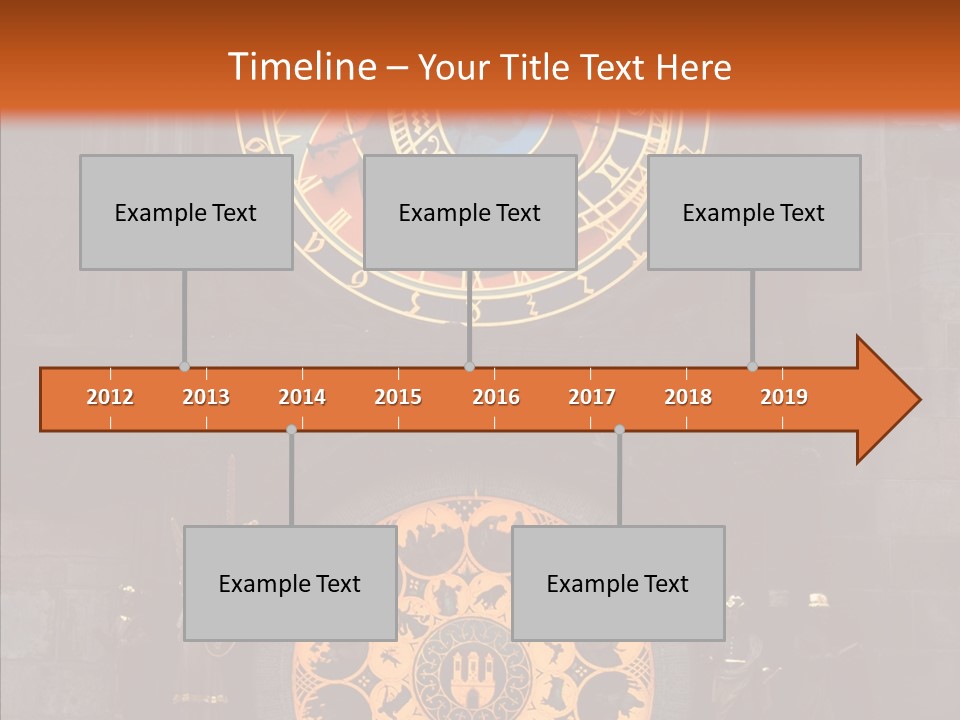 Timeline – Your Title Text Here

Example Text

Example Text

Example Text

2012 2013 2014 2015 2016 2017 2018 2019

Example Text

Example Text